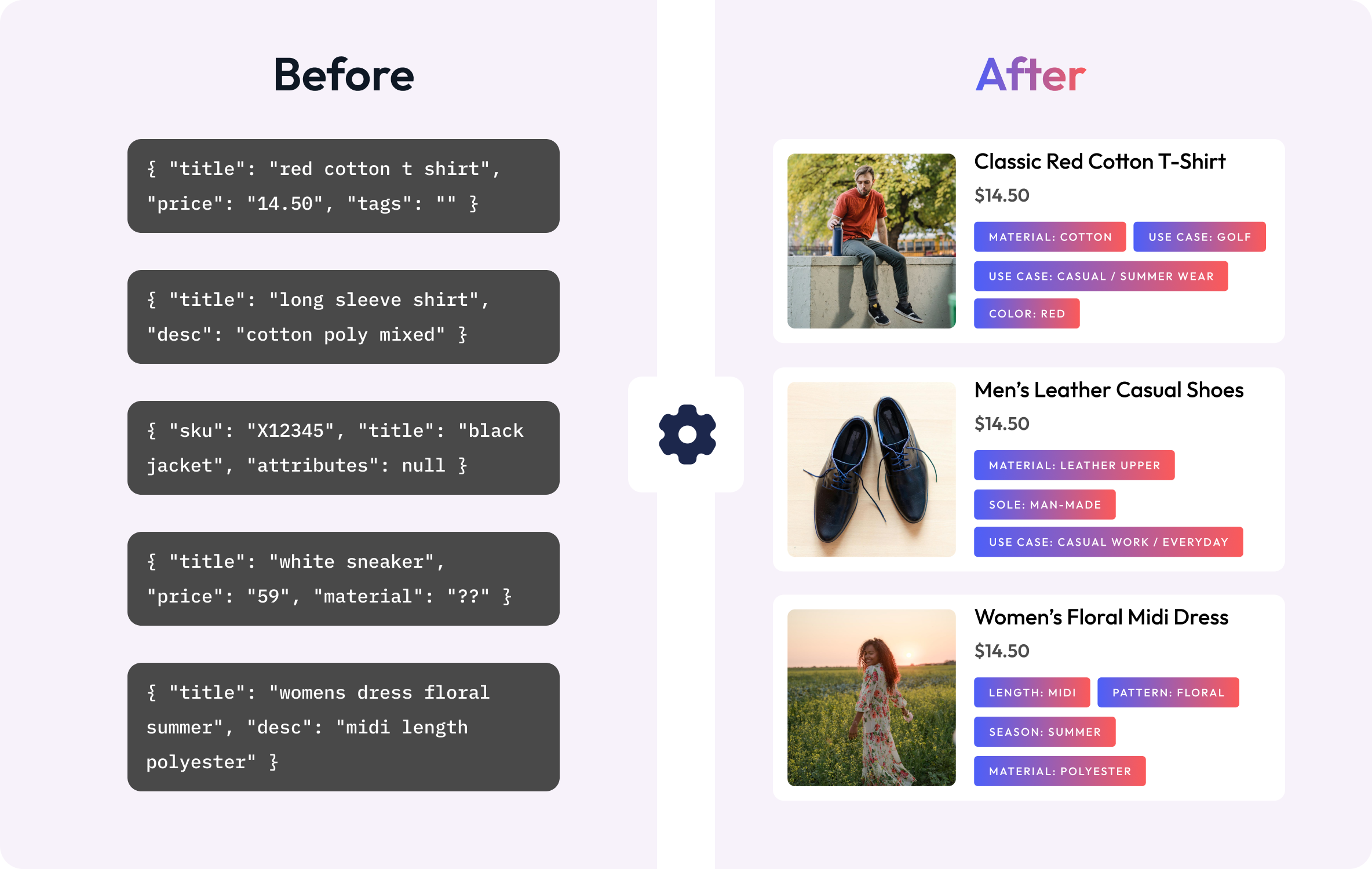 Before

{ "title": "red cotton t shirt", "price": "14.50", "tags": "" }

{ "title": "long sleeve shirt", "desc": "cotton poly mixed" }

{ "sku": "X12345", "title": "black jacket", "attributes": null }

{ "title": "white sneaker", "price": "59", "material": "??" }

{ "title": "womens dress floral summer", "desc": "midi length polyester" }

After

Classic Red Cotton T-Shirt
$14.50
MATERIAL: COTTON
USE CASE: GOLF
USE CASE: CASUAL / SUMMER WEAR
COLOR: RED

Men's Leather Casual Shoes
$14.50
MATERIAL: LEATHER UPPER
SOLE: MAN-MADE
USE CASE: CASUAL WORK / EVERYDAY

Women's Floral Midi Dress
$14.50
LENGTH: MIDI
PATTERN: FLORAL
SEASON: SUMMER
MATERIAL: POLYESTER